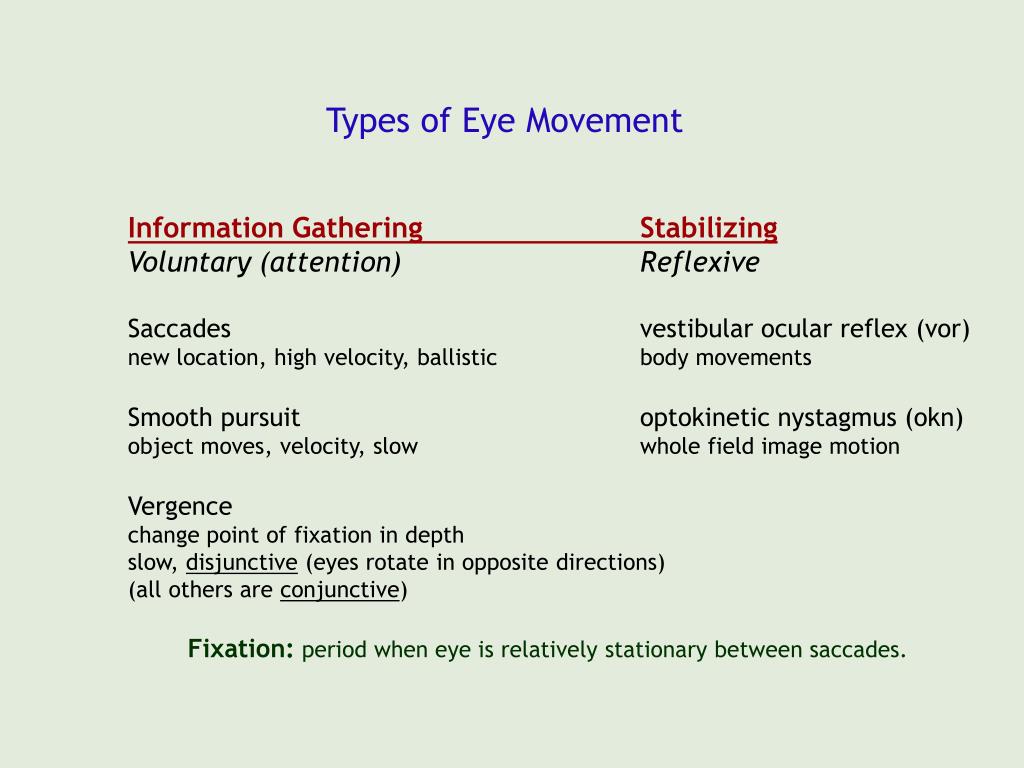 Types of Eye Movement

Information Gathering

Voluntary (attention)

Saccades
new location, high velocity, ballistic

Smooth pursuit
object moves, velocity, slow

Vergence
change point of fixation in depth
slow, disjunctive (eyes rotate in opposite directions)
(all others are conjunctive)

Stabilizing

Reflexive

vestibular ocular reflex (vor)
body movements

optokinetic nystagmus (okn)
whole field image motion

Fixation: period when eye is relatively stationary between saccades.